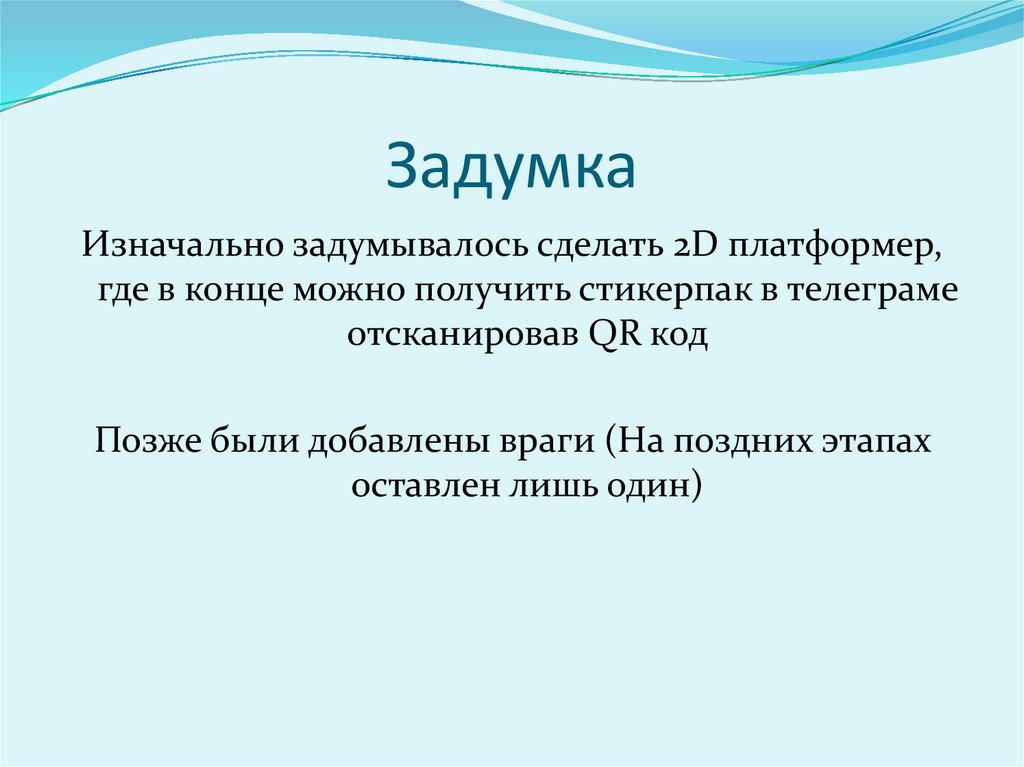 Задумка

Изначально задумывалось сделать 2D платформер, где в конце можно получить стикерпак в телеграме отсканировав QR код

Позже были добавлены враги (На поздних этапах оставлен лишь один)